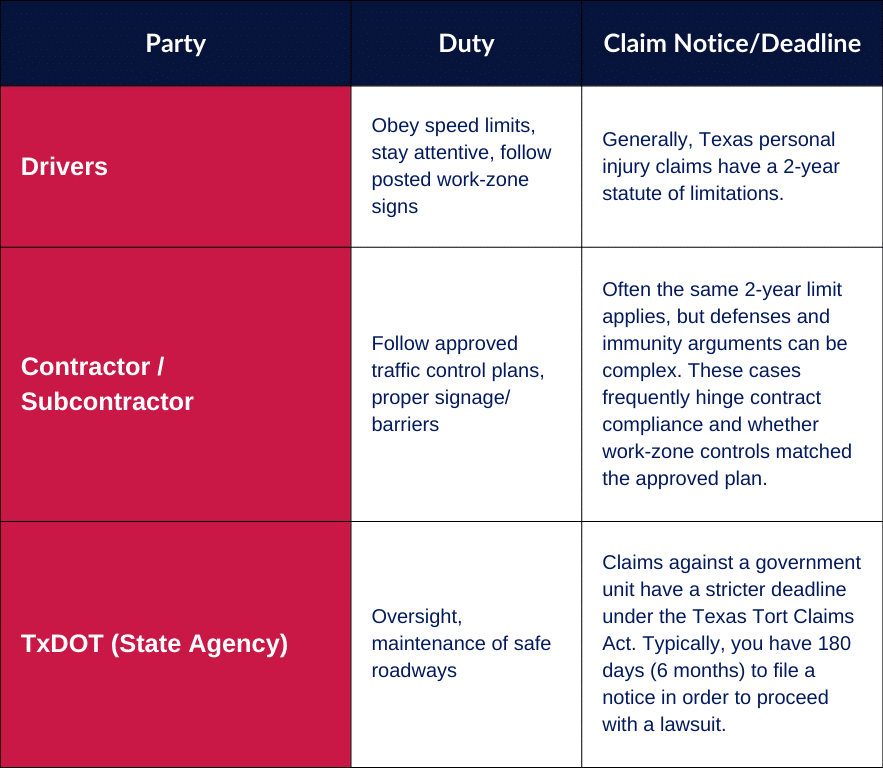 | Party | Duty | Claim Notice/Deadline |
|---|---|---|
| Drivers | Obey speed limits, stay attentive, follow posted work-zone signs | Generally, Texas personal injury claims have a 2-year statute of limitations. |
| Contractor / Subcontractor | Follow approved traffic control plans, proper signage/ barriers | Often the same 2-year limit applies, but defenses and immunity arguments can be complex. These cases frequently hinge contract compliance and whether work-zone controls matched the approved plan. |
| TxDOT (State Agency) | Oversight, maintenance of safe roadways | Claims against a government unit have a stricter deadline under the Texas Tort Claims Act. Typically, you have 180 days (6 months) to file a notice in order to proceed with a lawsuit. |